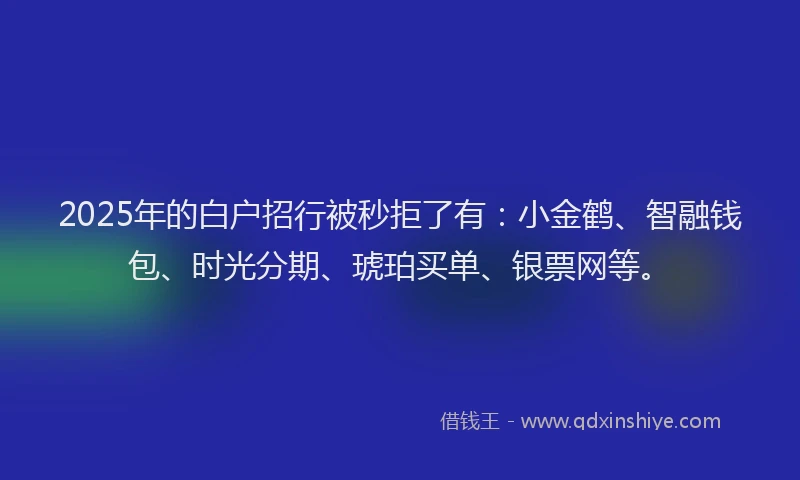 2025年的白户招行被秒拒了有：小金鹤、智融钱包、时光分期、琥珀买单、银票网等。

借钱王 - www.qdxinshiye.com